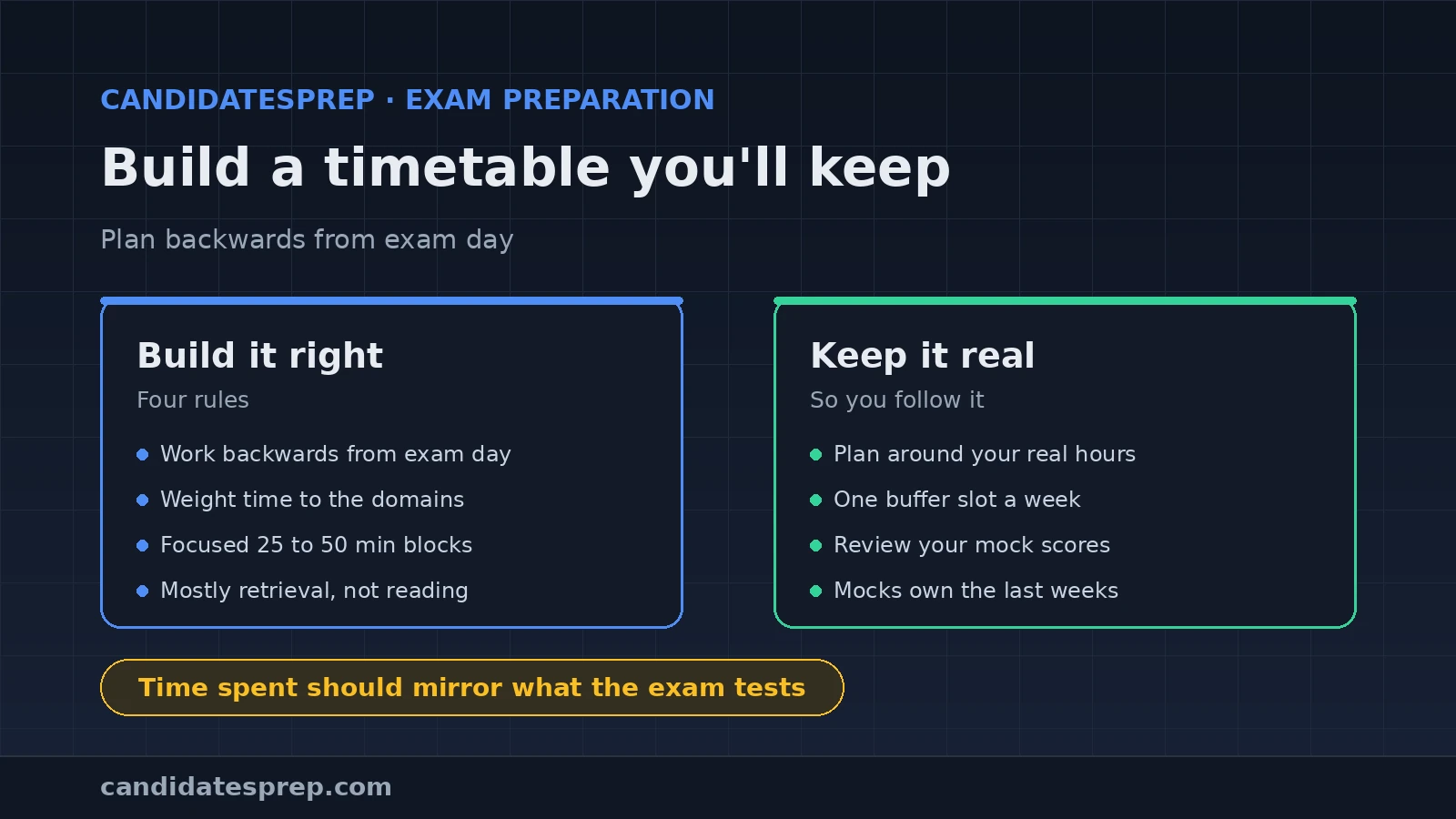 CANDIDATESPREP · EXAM PREPARATION

Build a timetable you'll keep

Plan backwards from exam day

Build it right

Four rules

• Work backwards from exam day
• Weight time to the domains
• Focused 25 to 50 min blocks
• Mostly retrieval, not reading

Keep it real

So you follow it

• Plan around your real hours
• One buffer slot a week
• Review your mock scores
• Mocks own the last weeks

Time spent should mirror what the exam tests

candidatesprep.com